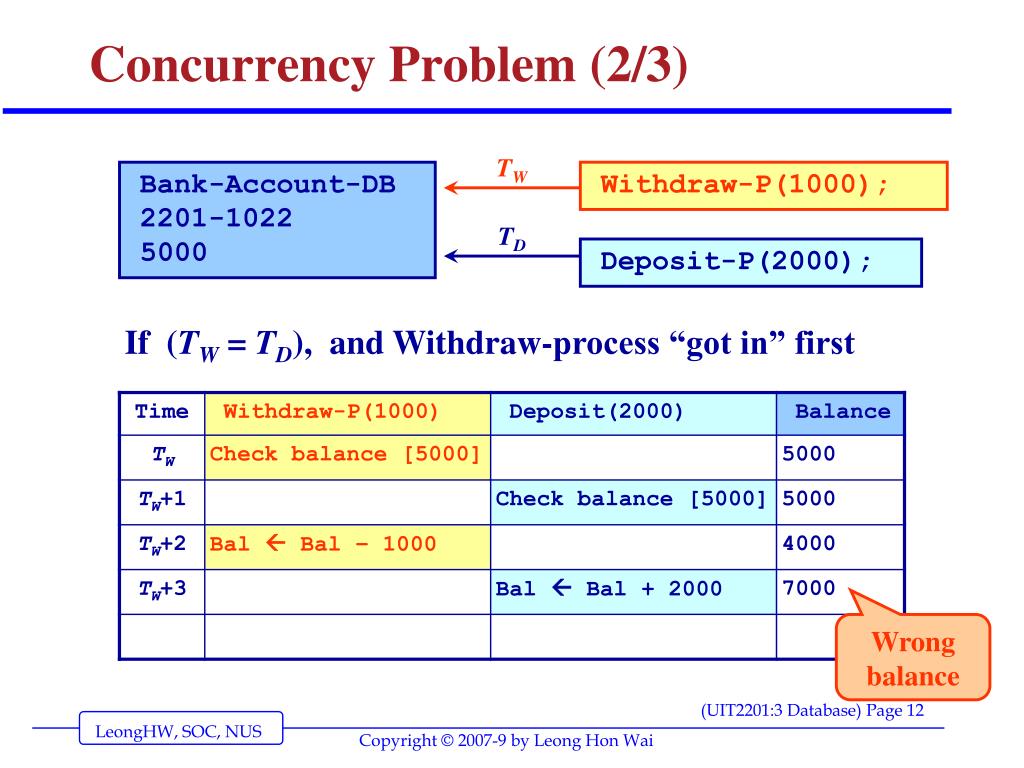 Concurrency Problem (2/3)

Bank-Account-DB
2201-1022
5000

$T_W$

Withdraw-P(1000);

$T_D$

Deposit-P(2000);

If ($T_W = T_D$), and Withdraw-process “got in” first

| Time | Withdraw-P(1000) | Deposit(2000) | Balance |
|---|---|---|---|
| $T_W$ | Check balance [5000] | | 5000 |
| $T_W$+1 | | Check balance [5000] | 5000 |
| $T_W$+2 | Bal ← Bal – 1000 | | 4000 |
| $T_W$+3 | | Bal ← Bal + 2000 | 7000 |
| | | | |

Wrong balance

(UIT2201:3 Database) Page 12

LeongHW, SOC, NUS

Copyright © 2007-9 by Leong Hon Wai